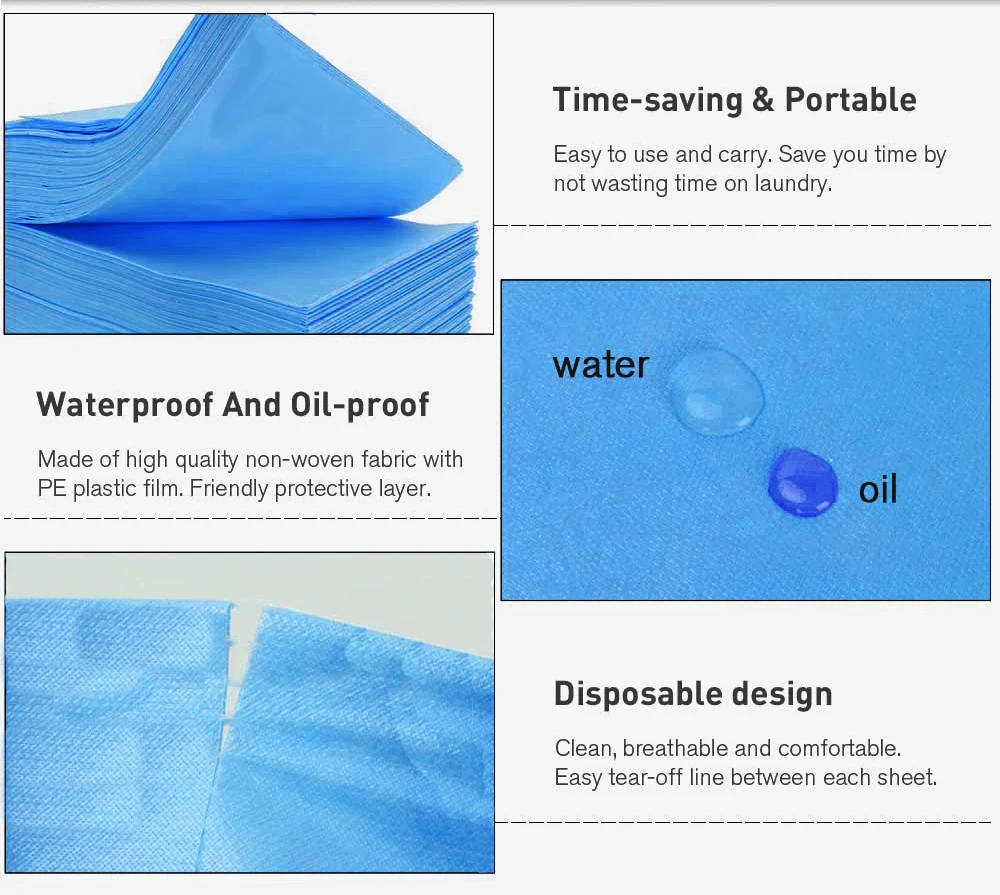 Time-saving & Portable

Easy to use and carry. Save you time by not wasting time on laundry.

water

oil

Waterproof And Oil-proof

Made of high quality non-woven fabric with PE plastic film. Friendly protective layer.

Disposable design

Clean, breathable and comfortable.
Easy tear-off line between each sheet.